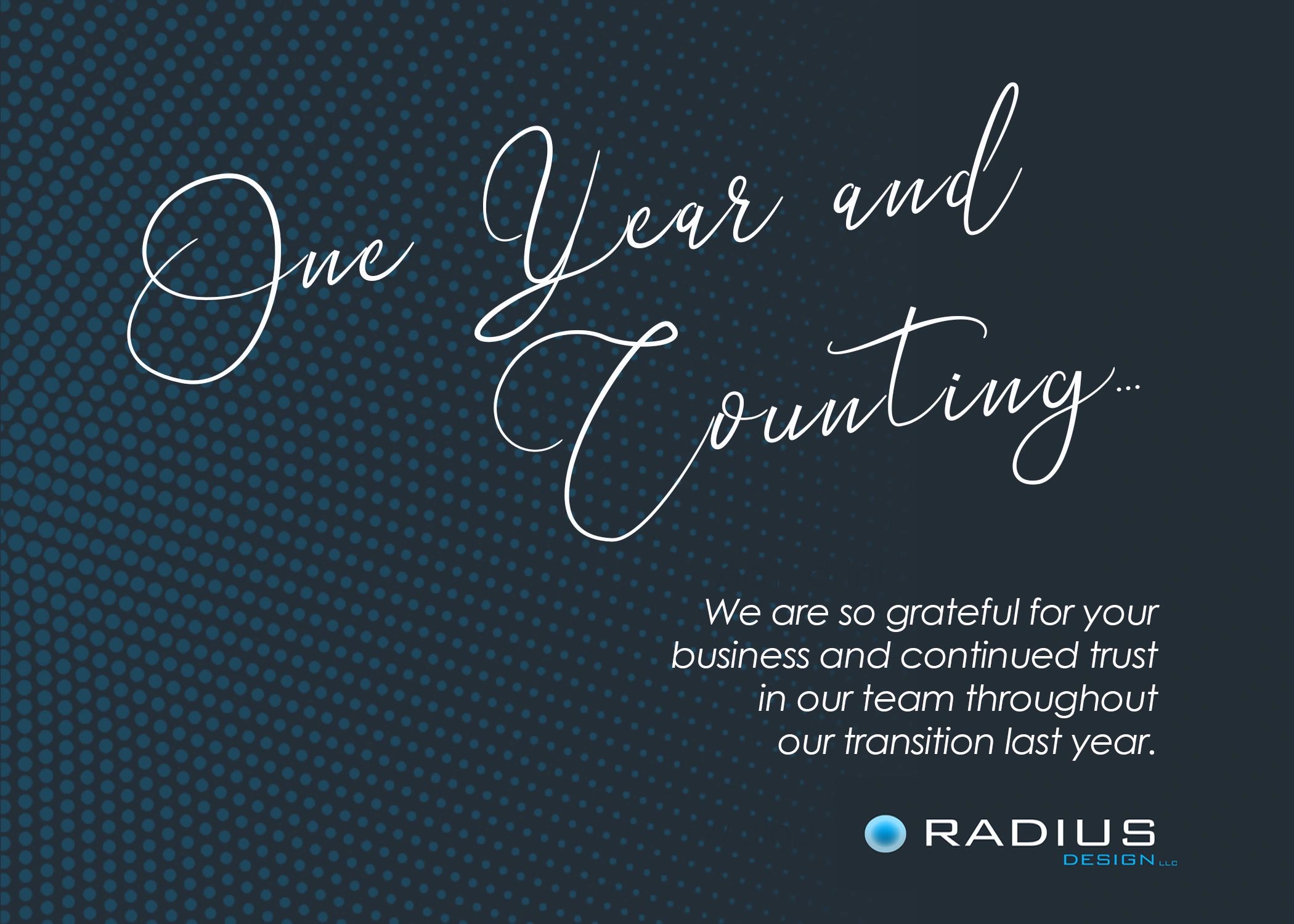 One Year and Counting...

We are so grateful for your business and continued trust in our team throughout our transition last year.

RADIUS
DESIGN LLC